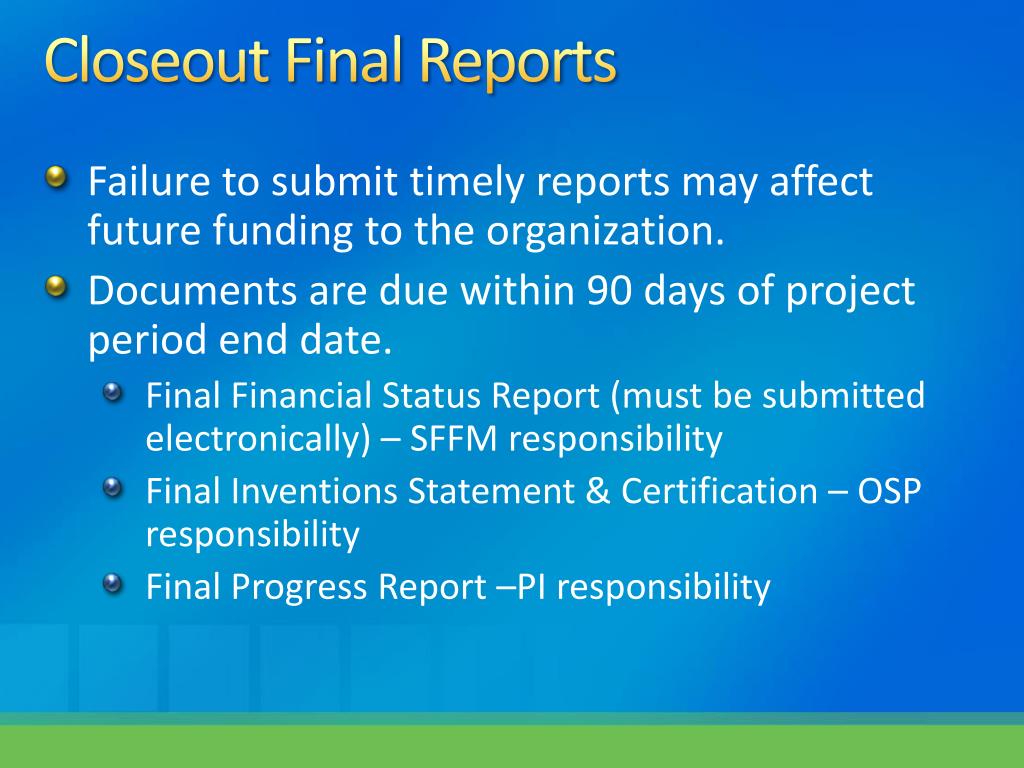 Closeout Final Reports

Failure to submit timely reports may affect future funding to the organization.

Documents are due within 90 days of project period end date.

Final Financial Status Report (must be submitted electronically) – SFFM responsibility

Final Inventions Statement & Certification – OSP responsibility

Final Progress Report –PI responsibility